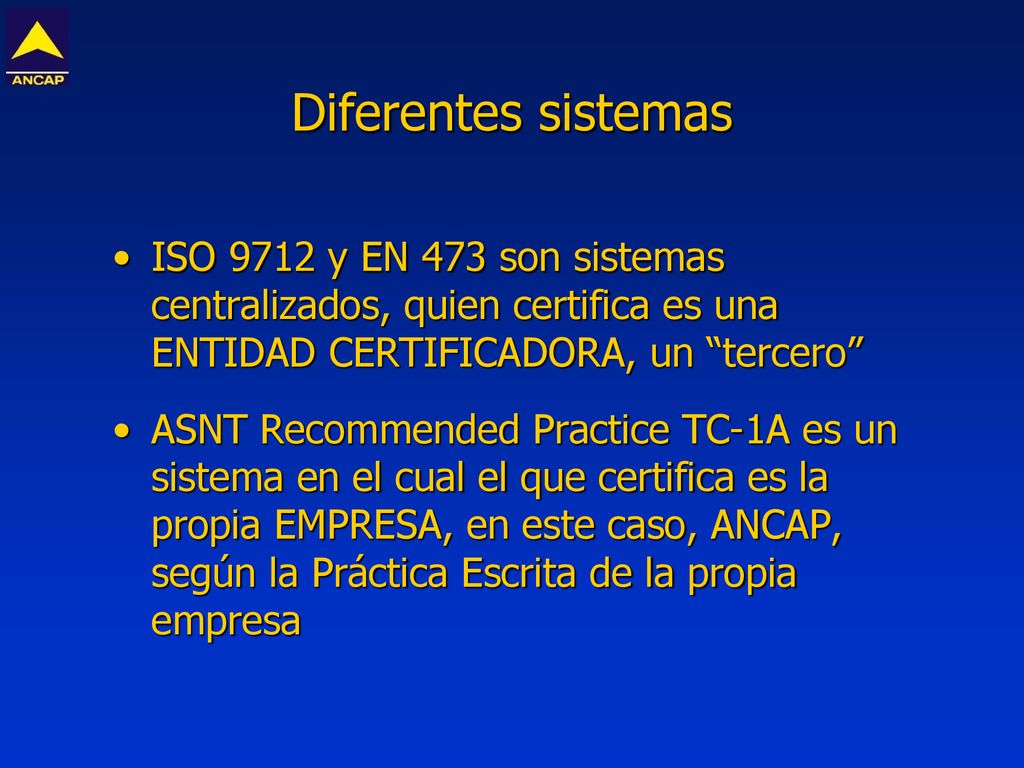 ANCAP

Diferentes sistemas

• ISO 9712 y EN 473 son sistemas centralizados, quien certifica es una ENTIDAD CERTIFICADORA, un “tercero”

• ASNT Recommended Practice TC-1A es un sistema en el cual el que certifica es la propia EMPRESA, en este caso, ANCAP, según la Práctica Escrita de la propia empresa